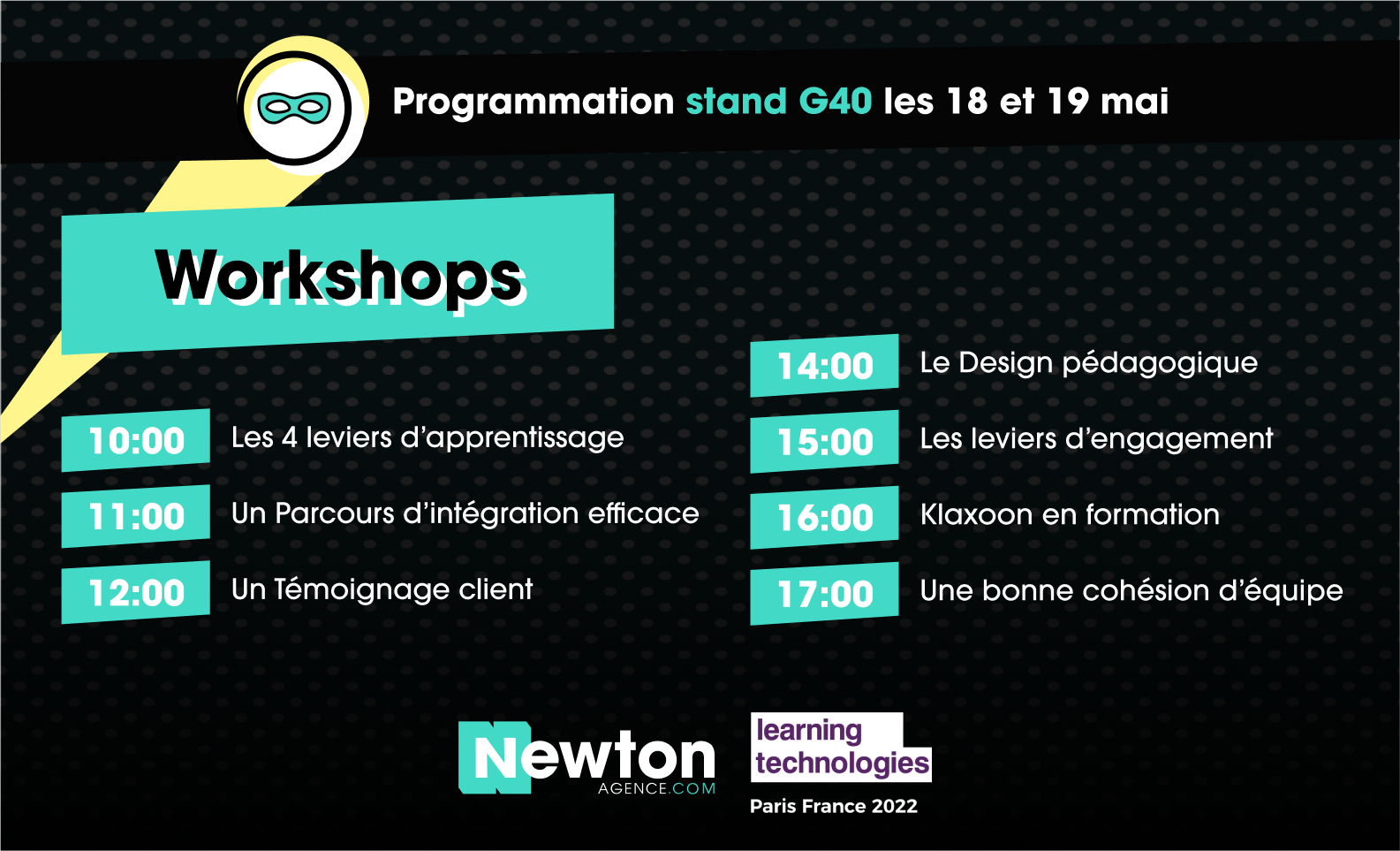 Programmation stand G40 les 18 et 19 mai

Workshops

10:00 Les 4 leviers d'apprentissage

11:00 Un Parcours d'intégration efficace

12:00 Un Témoignage client

14:00 Le Design pédagogique

15:00 Les leviers d'engagement

16:00 Klaxoon en formation

17:00 Une bonne cohésion d'équipe

Newton AGENCE.COM

learning technologies

Paris France 2022